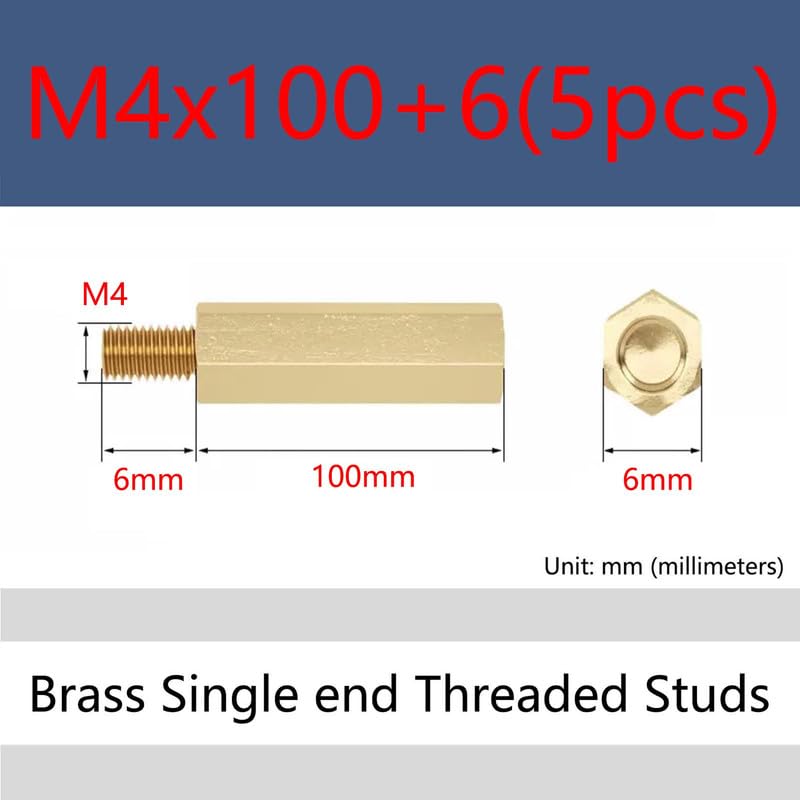 M4x100+6(5pcs)

M4

6mm

100mm

6mm

Unit: mm (millimeters)

Brass Single end Threaded Studs